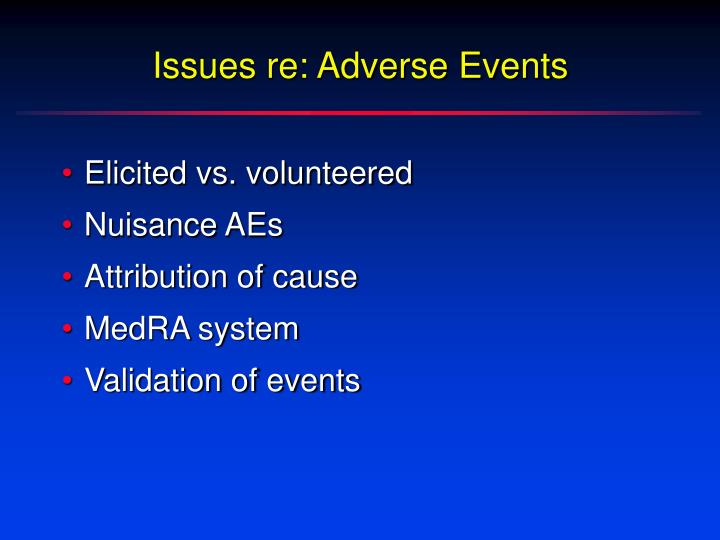 Issues re: Adverse Events

• Elicited vs. volunteered
• Nuisance AEs
• Attribution of cause
• MedRA system
• Validation of events